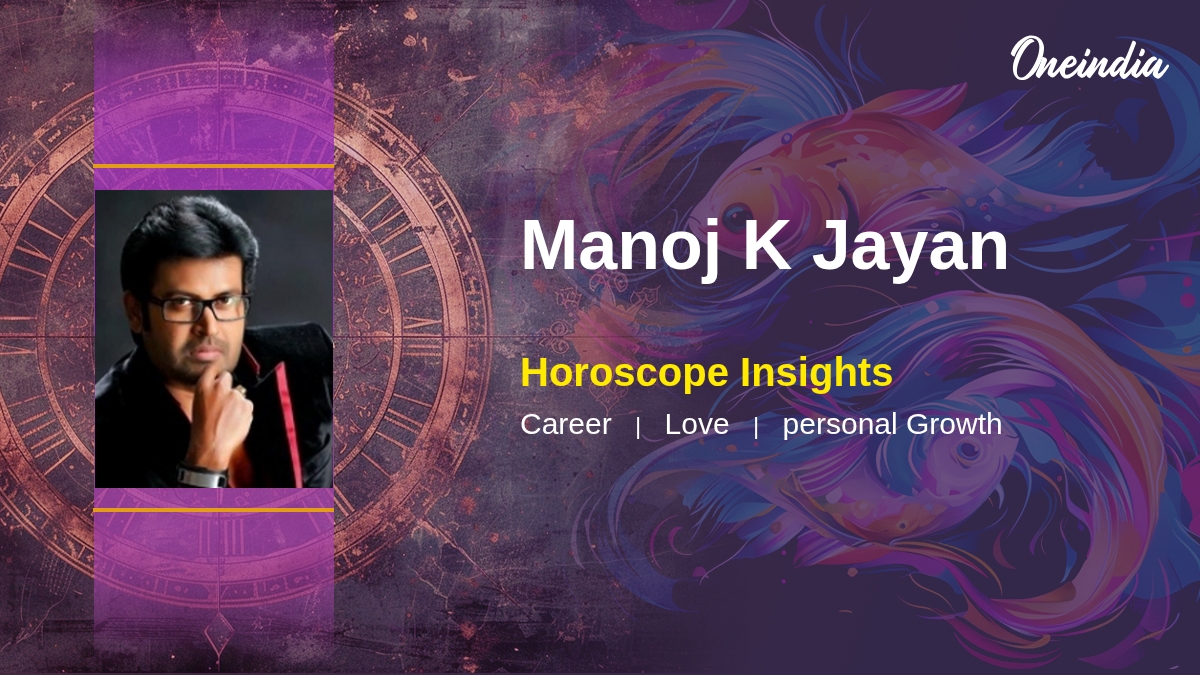 Oneindia

Manoj K Jayan

Horoscope Insights

Career | Love | personal Growth